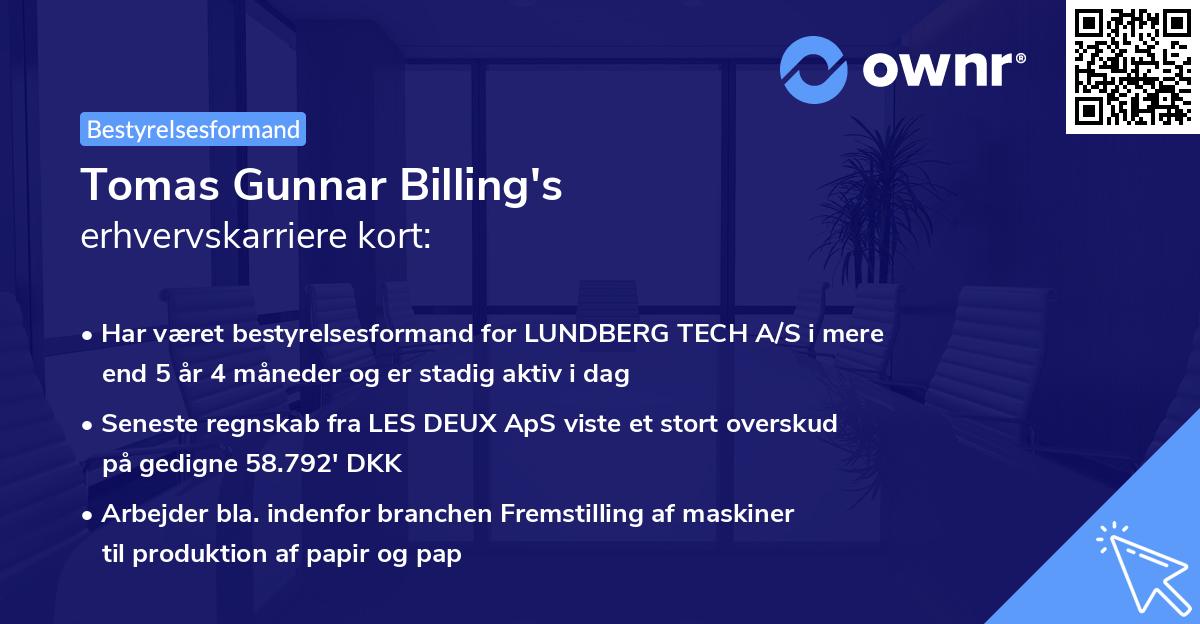 ownr®

Bestyrelsesformand

Tomas Gunnar Billing's
erhvervskarriere kort:

• Har været bestyrelsesformand for LUNDBERG TECH A/S i mere end 5 år 4 måneder og er stadig aktiv i dag

• Seneste regnskab fra LES DEUX ApS viste et stort overskud på gedigne 58.792' DKK

• Arbejder bla. indenfor branchen Fremstilling af maskiner til produktion af papir og pap